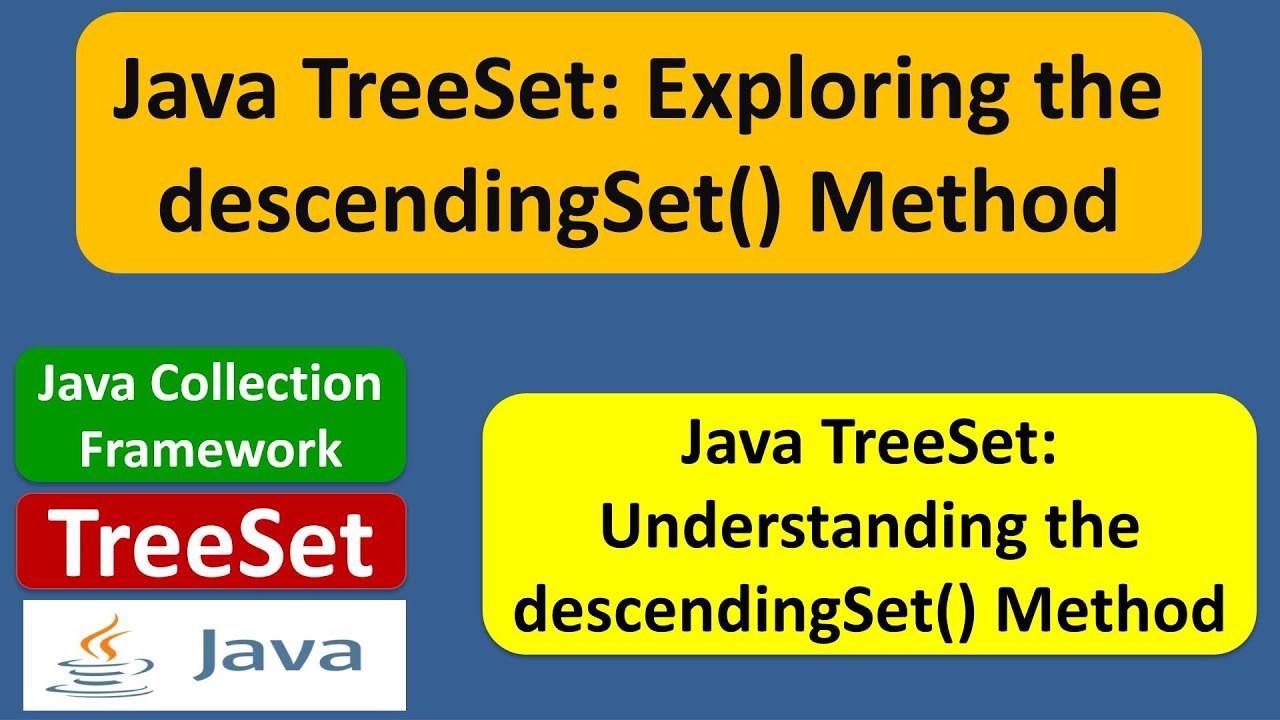 Java TreeSet: Exploring the descendingSet() Method

Java Collection Framework

TreeSet

Java

Java TreeSet: Understanding the descendingSet() Method